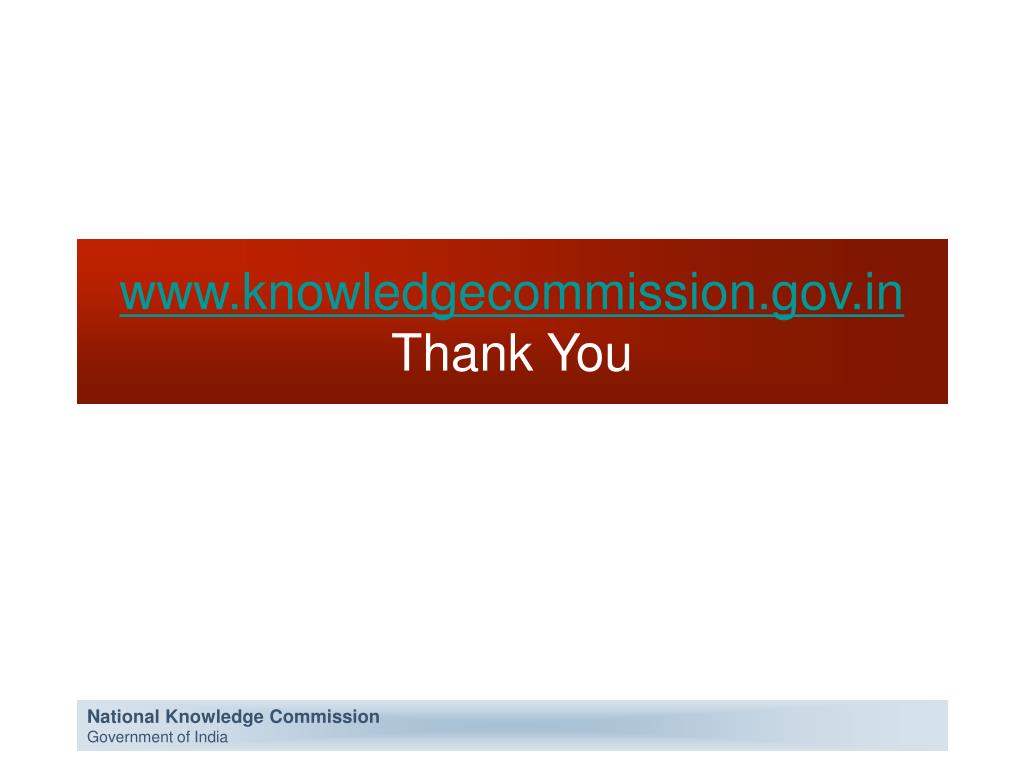 www.knowledgecommission.gov.in
Thank You

National Knowledge Commission
Government of India